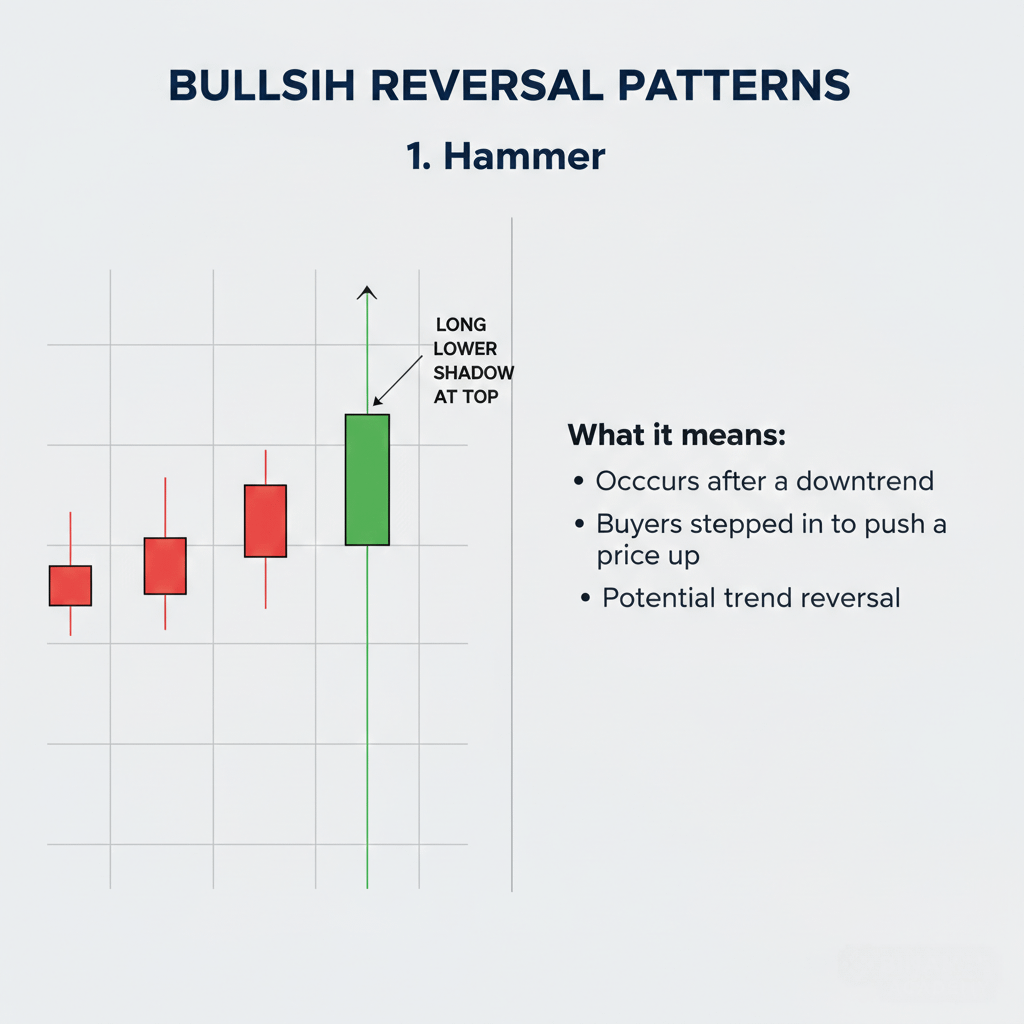 BULLSIH REVERSAL PATTERNS

1. Hammer

LONG LOWER SHADOW AT TOP

What it means:

• Occcurs after a downtrend
• Buyers stepped in to push a price up
• Potential trend reversal